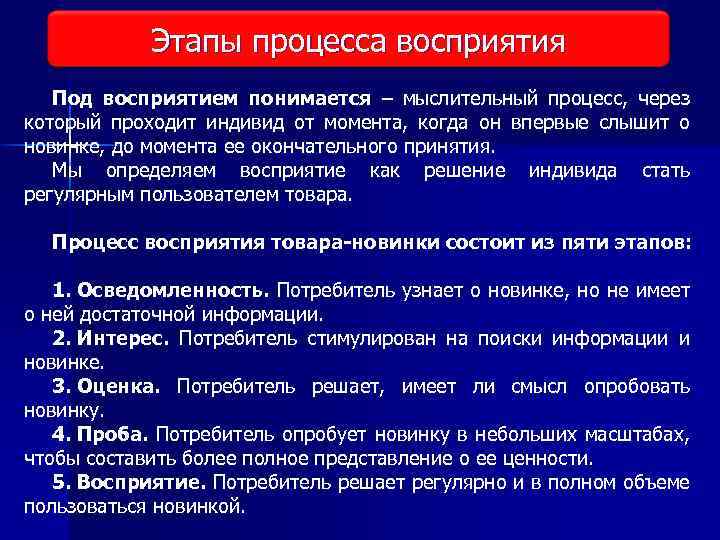 Этапы процесса восприятия

Под восприятием понимается – мыслительный процесс, через который проходит индивид от момента, когда он впервые слышит о новинке, до момента ее окончательного принятия.
Мы определяем восприятие как решение индивида стать регулярным пользователем товара.

Процесс восприятия товара-новинки состоит из пяти этапов:

1. Осведомленность. Потребитель узнает о новинке, но не имеет о ней достаточной информации.
2. Интерес. Потребитель стимулирован на поиски информации и новинке.
3. Оценка. Потребитель решает, имеет ли смысл опробовать новинку.
4. Проба. Потребитель опробует новинку в небольших масштабах, чтобы составить более полное представление о ее ценности.
5. Восприятие. Потребитель решает регулярно и в полном объеме пользоваться новинкой.